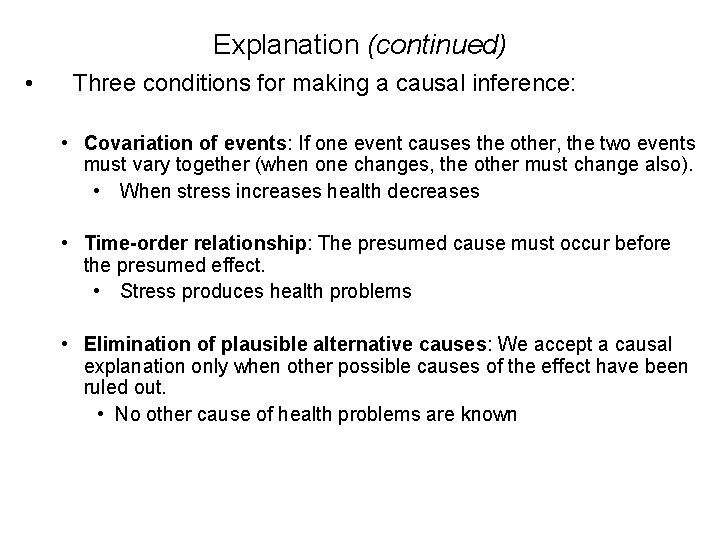 Explanation (continued)

• Three conditions for making a causal inference:

• Covariation of events: If one event causes the other, the two events must vary together (when one changes, the other must change also).
• When stress increases health decreases

• Time-order relationship: The presumed cause must occur before the presumed effect.
• Stress produces health problems

• Elimination of plausible alternative causes: We accept a causal explanation only when other possible causes of the effect have been ruled out.
• No other cause of health problems are known